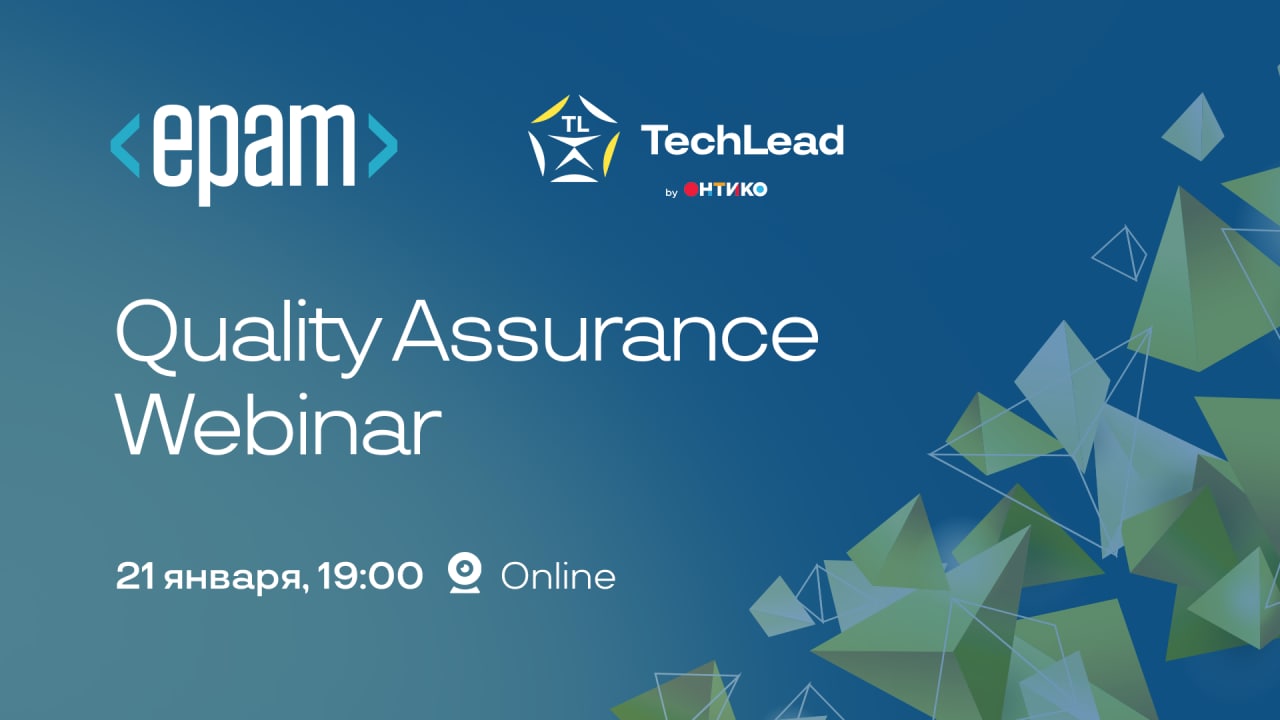 <epam>

TL TechLead
by ОНТИКО

Quality Assurance Webinar

21 января, 19:00 Online